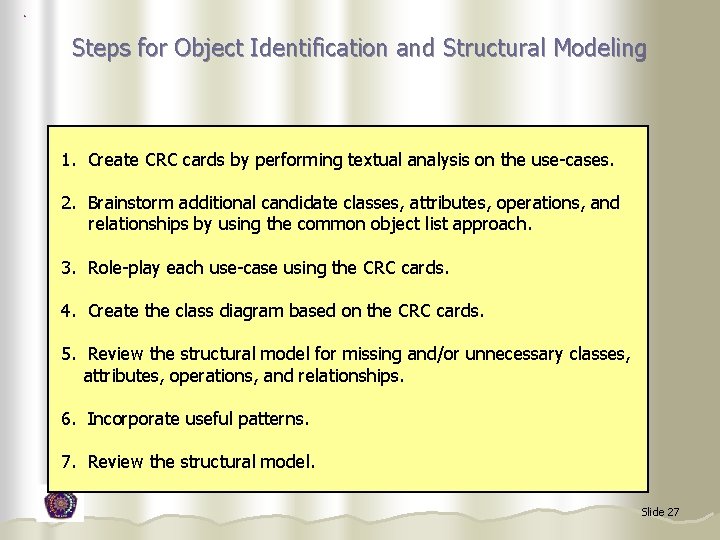 Steps for Object Identification and Structural Modeling

1. Create CRC cards by performing textual analysis on the use-cases.

2. Brainstorm additional candidate classes, attributes, operations, and relationships by using the common object list approach.

3. Role-play each use-case using the CRC cards.

4. Create the class diagram based on the CRC cards.

5. Review the structural model for missing and/or unnecessary classes, attributes, operations, and relationships.

6. Incorporate useful patterns.

7. Review the structural model.

Slide 27